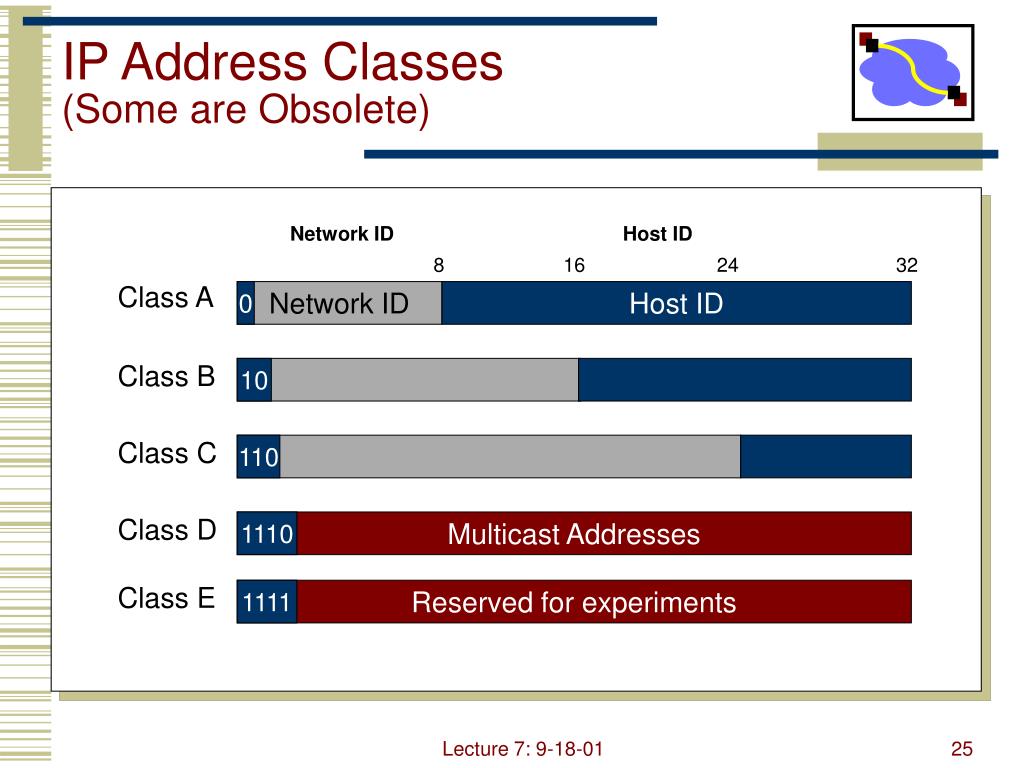 IP Address Classes
(Some are Obsolete)

Network ID

Host ID

8

16

24

32

Class A

0

Network ID

Host ID

Class B

10

Class C

110

Class D

1110

Multicast Addresses

Class E

1111

Reserved for experiments

Lecture 7: 9-18-01

25